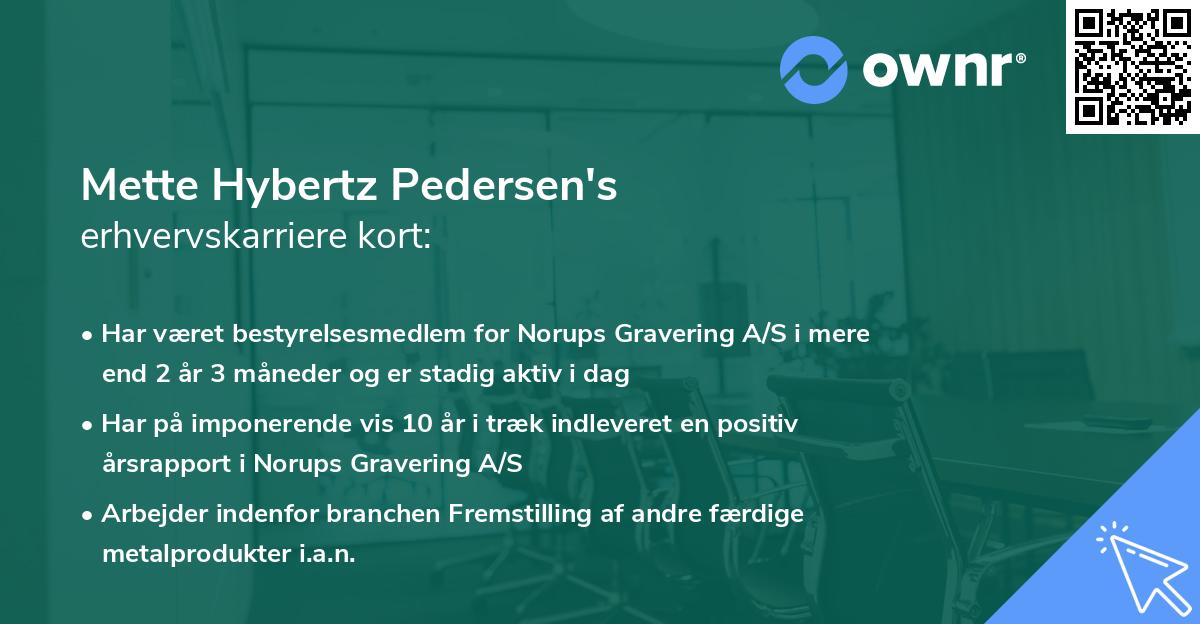 ownr®

Mette Hybertz Pedersen's
erhvervskarriere kort:

• Har været bestyrelsesmedlem for Norups Gravering A/S i mere end 2 år 3 måneder og er stadig aktiv i dag

• Har på imponerende vis 10 år i træk indleveret en positiv årsrapport i Norups Gravering A/S

• Arbejder indenfor branchen Fremstilling af andre færdige metalprodukter i.a.n.